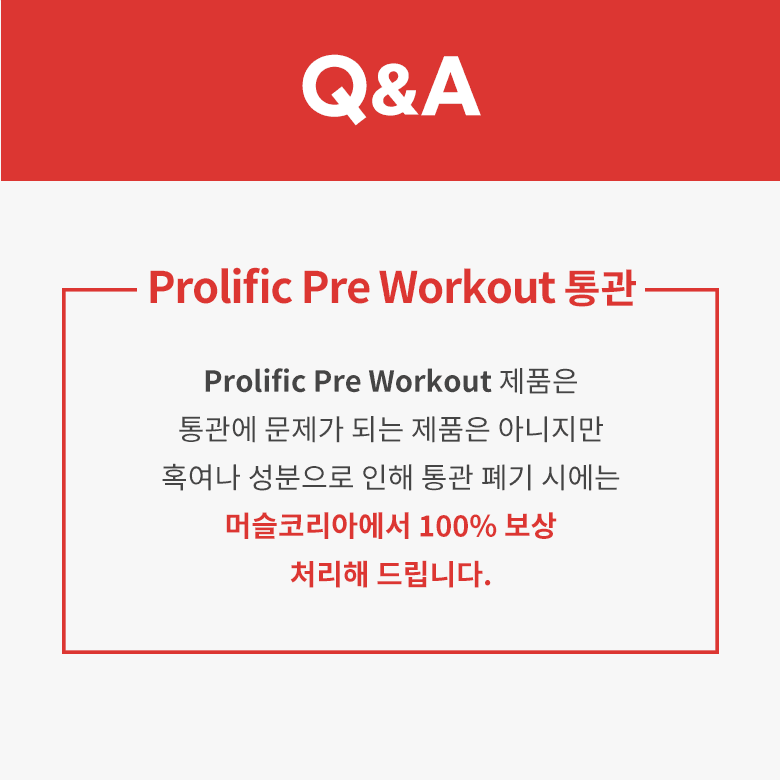 Q&A

Prolific Pre Workout 통관

Prolific Pre Workout 제품은
통관에 문제가 되는 제품은 아니지만
혹여나 성분으로 인해 통관 폐기 시에는
머슬코리아에서 100% 보상
처리해 드립니다.